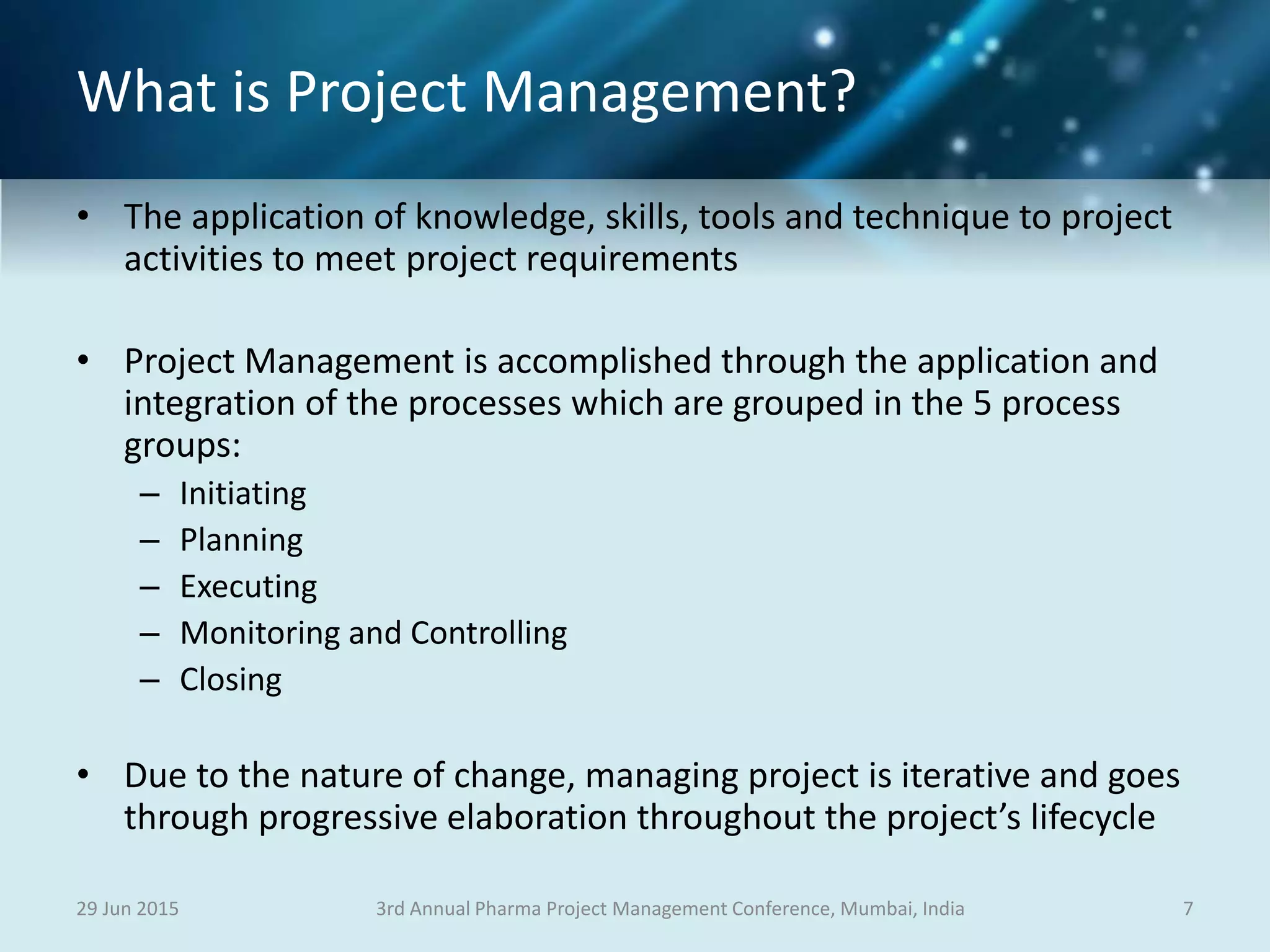 What is Project Management?

• The application of knowledge, skills, tools and technique to project activities to meet project requirements

• Project Management is accomplished through the application and integration of the processes which are grouped in the 5 process groups:
– Initiating
– Planning
– Executing
– Monitoring and Controlling
– Closing

• Due to the nature of change, managing project is iterative and goes through progressive elaboration throughout the project’s lifecycle

29 Jun 2015

3rd Annual Pharma Project Management Conference, Mumbai, India

7